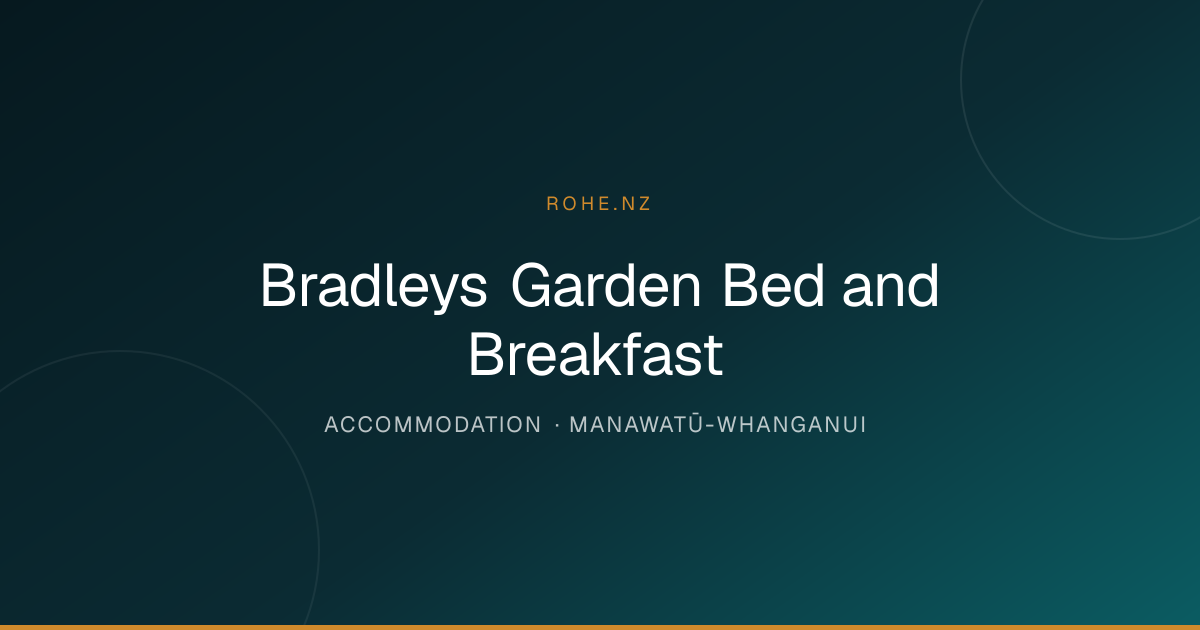 ROHE.NZ

Bradleys Garden Bed and Breakfast

ACCOMMODATION · MANAWATŪ-WHANGANUI